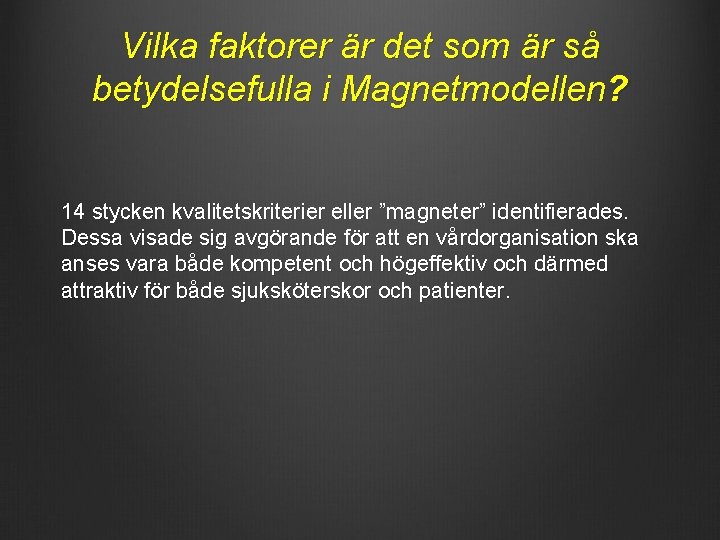 Vilka faktorer är det som är så betydelsefulla i Magnetmodellen?

14 stycken kvalitetskriterier eller ”magneter” identifierades. Dessa visade sig avgörande för att en vårdorganisation ska anses vara både kompetent och högeffektiv och därmed attraktiv för både sjuksköterskor och patienter.